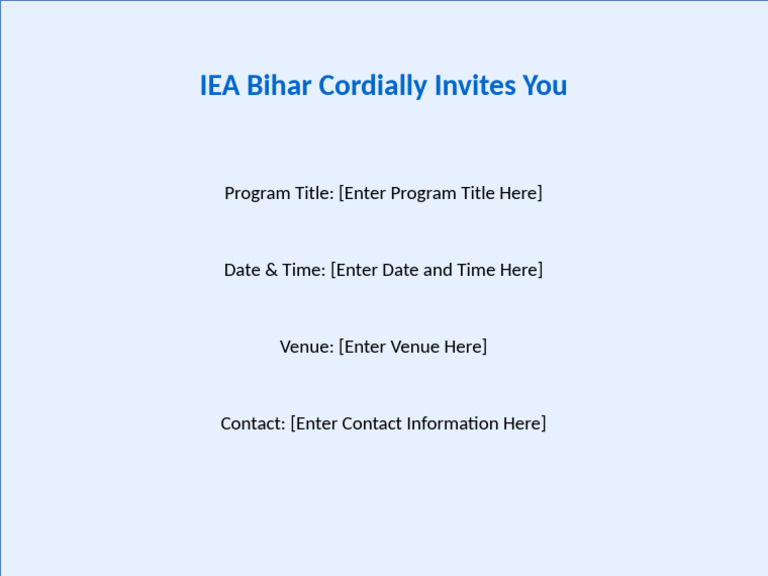 IEA Bihar Cordially Invites You

Program Title: [Enter Program Title Here]

Date & Time: [Enter Date and Time Here]

Venue: [Enter Venue Here]

Contact: [Enter Contact Information Here]